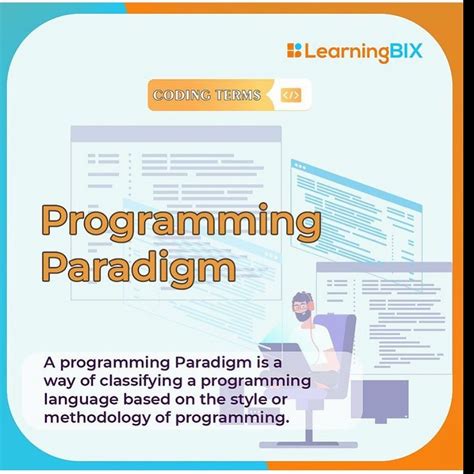 LearningBIX

CODING TERMS </>

Programming Paradigm

A programming Paradigm is a way of classifying a programming language based on the style or methodology of programming.